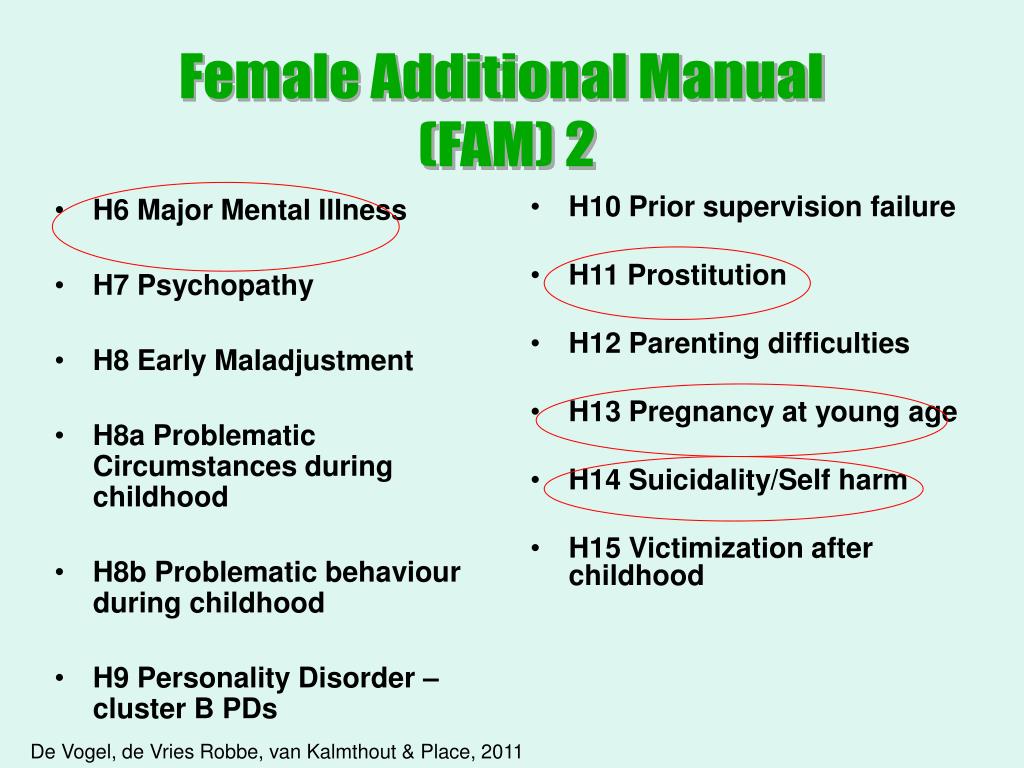 Female Additional Manual (FAM) 2

• H6 Major Mental Illness

• H7 Psychopathy

• H8 Early Maladjustment

• H8a Problematic Circumstances during childhood

• H8b Problematic behaviour during childhood

• H9 Personality Disorder – cluster B PDs

• H10 Prior supervision failure

• H11 Prostitution

• H12 Parenting difficulties

• H13 Pregnancy at young age

• H14 Suicidality/Self harm

• H15 Victimization after childhood

De Vogel, de Vries Robbe, van Kalmthout & Place, 2011